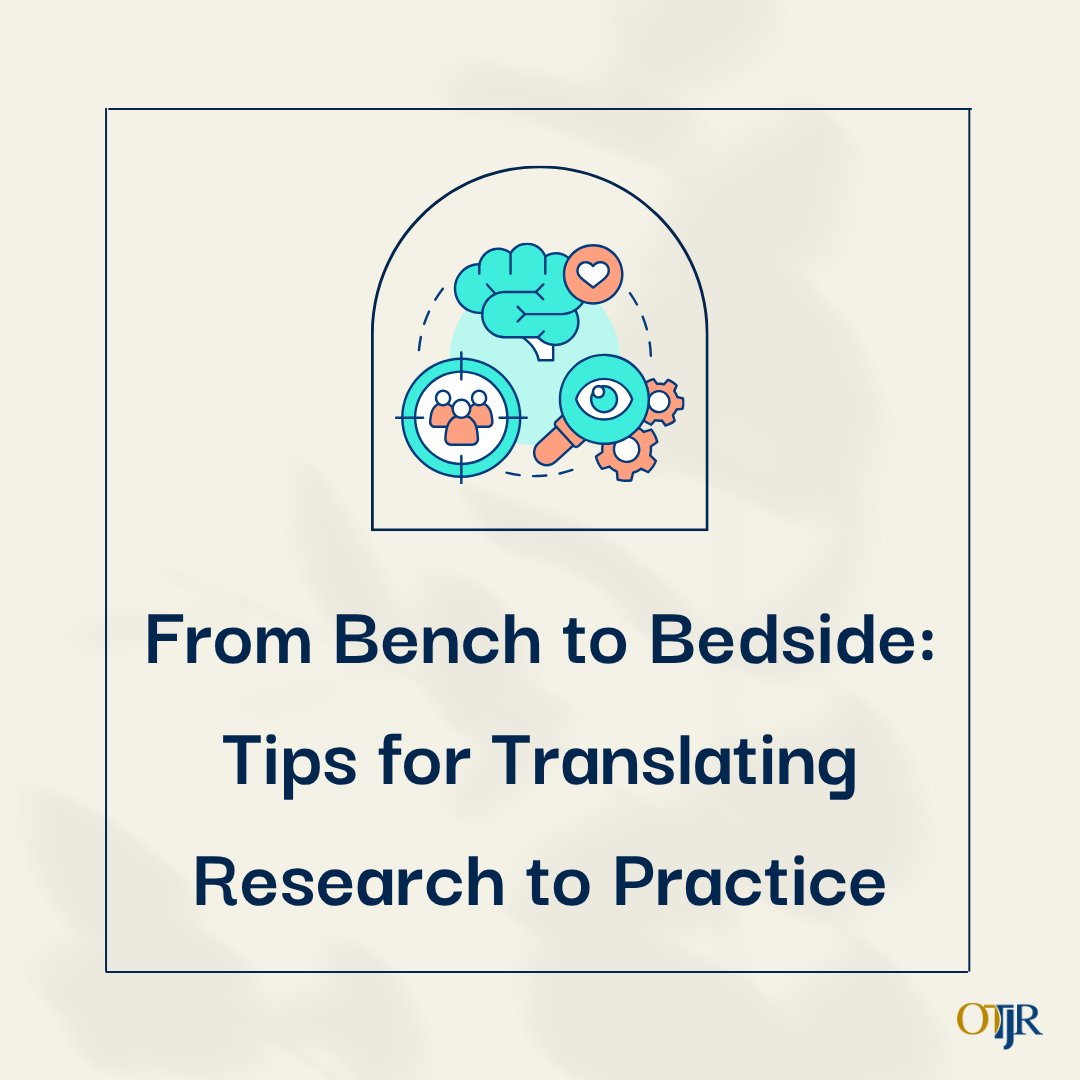 From Bench to Bedside: Tips for Translating Research to Practice

OTJR